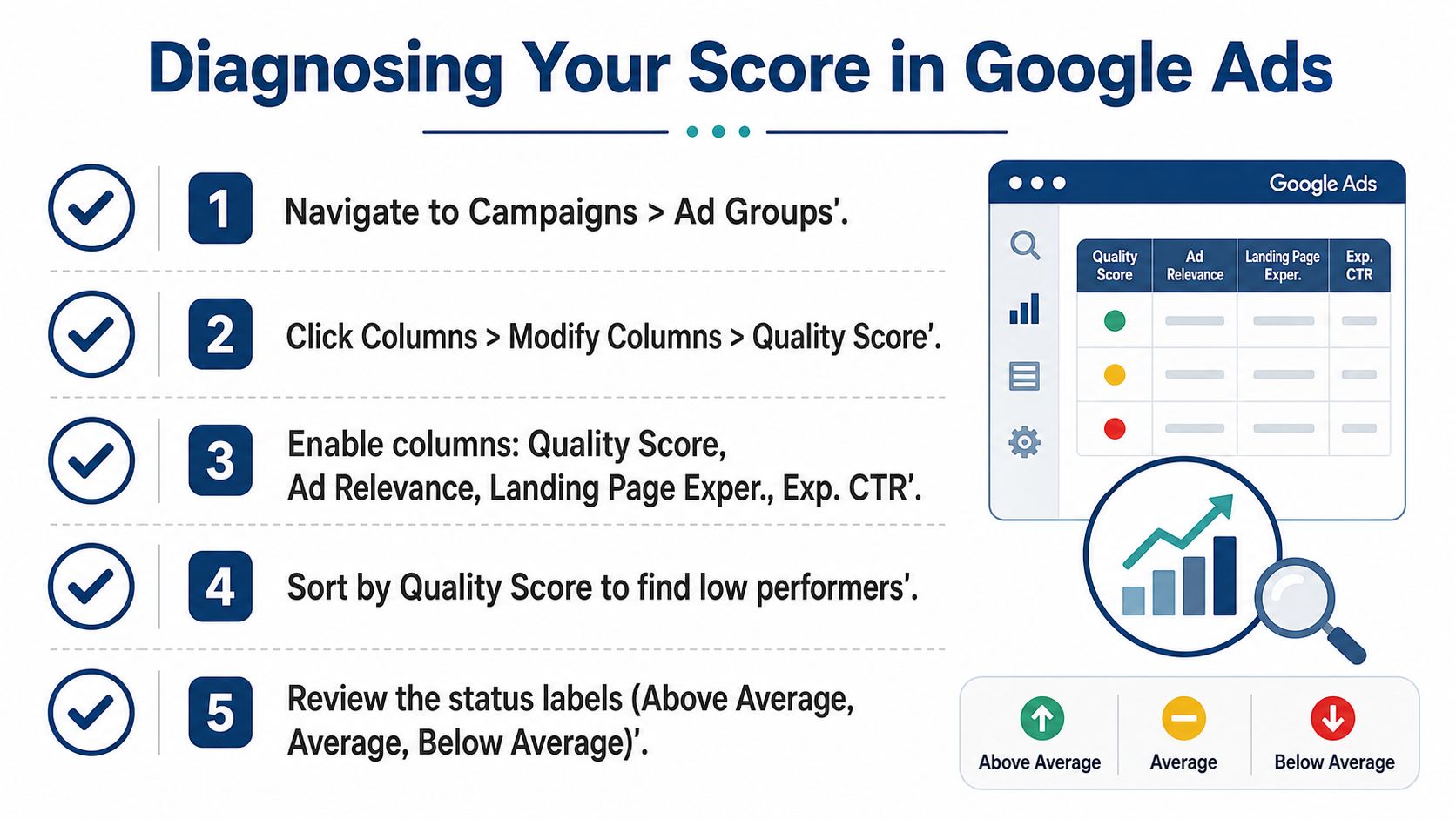 Diagnosing Your Score in Google Ads

1 Navigate to Campaigns > Ad Groups'.

2 Click Columns > Modify Columns > Quality Score'.

3 Enable columns: Quality Score, Ad Relevance, Landing Page Exper., Exp. CTR'.

4 Sort by Quality Score to find low performers'.

5 Review the status labels (Above Average, Average, Below Average)'.

Google Ads

| Quality Score | Ad Relevance | Landing Page Exper. | Exp. CTR |
|---|---|---|---|
| | | | |
| | | | |
| | | | |

Above Average

Average

Below Average